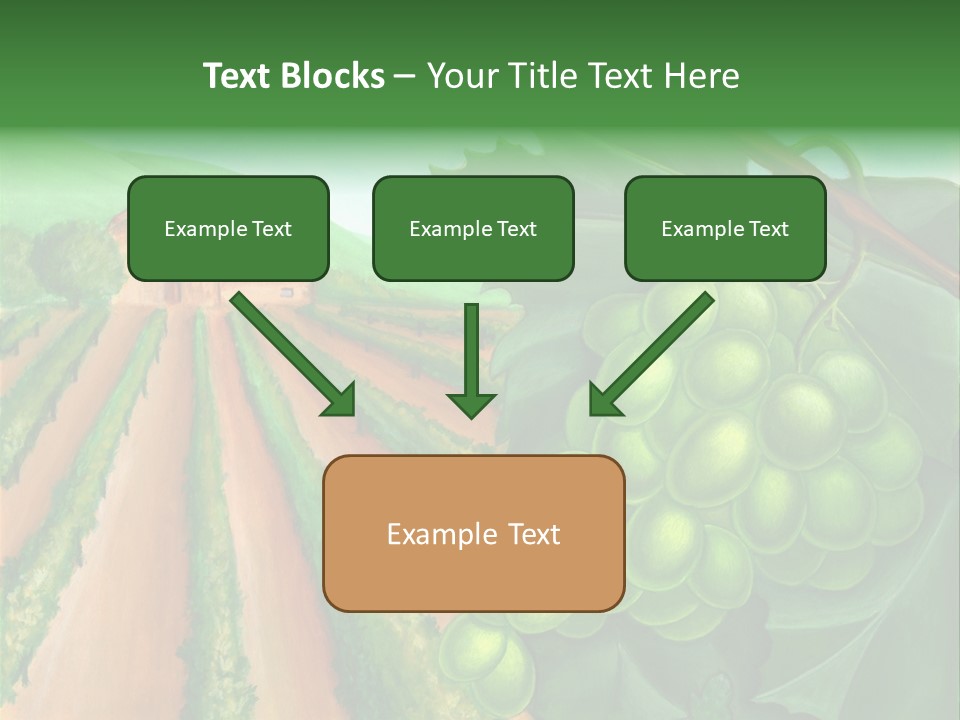 Text Blocks – Your Title Text Here

Example Text

Example Text

Example Text

Example Text